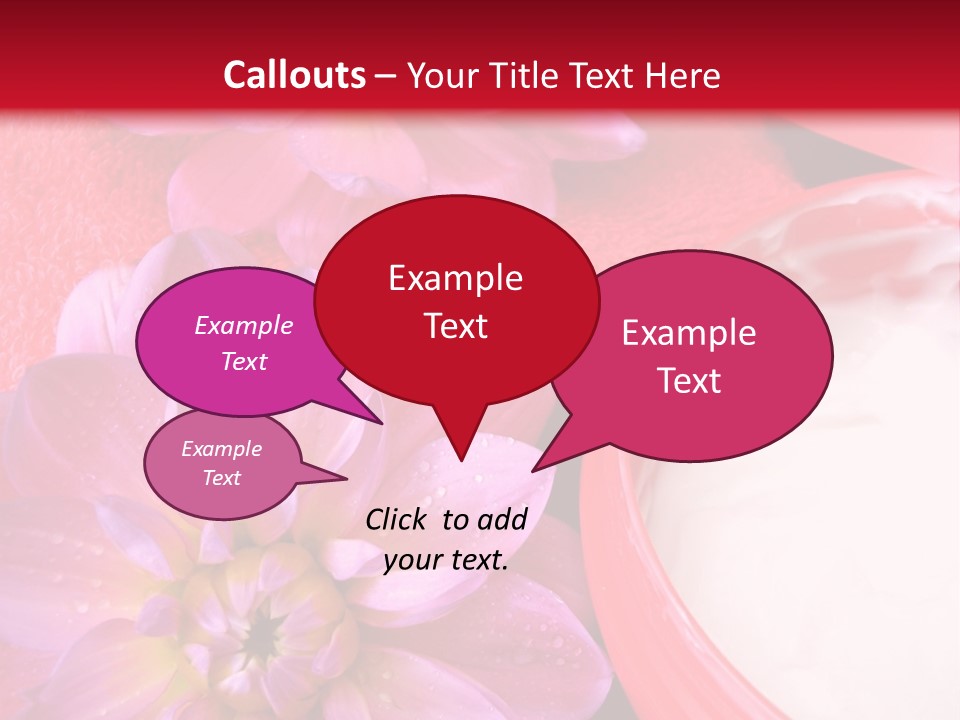 Callouts – Your Title Text Here

Example Text

Example Text

Example Text

Example Text

Click to add your text.